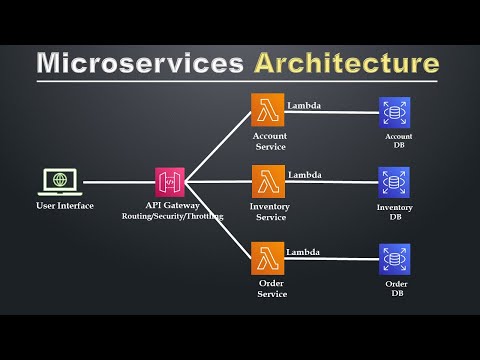 Microservices Architecture

User Interface

API Gateway
Routing/Security/Throttling

Lambda

Account Service

Account DB

Lambda

Inventory Service

Inventory DB

Lambda

Order Service

Order DB